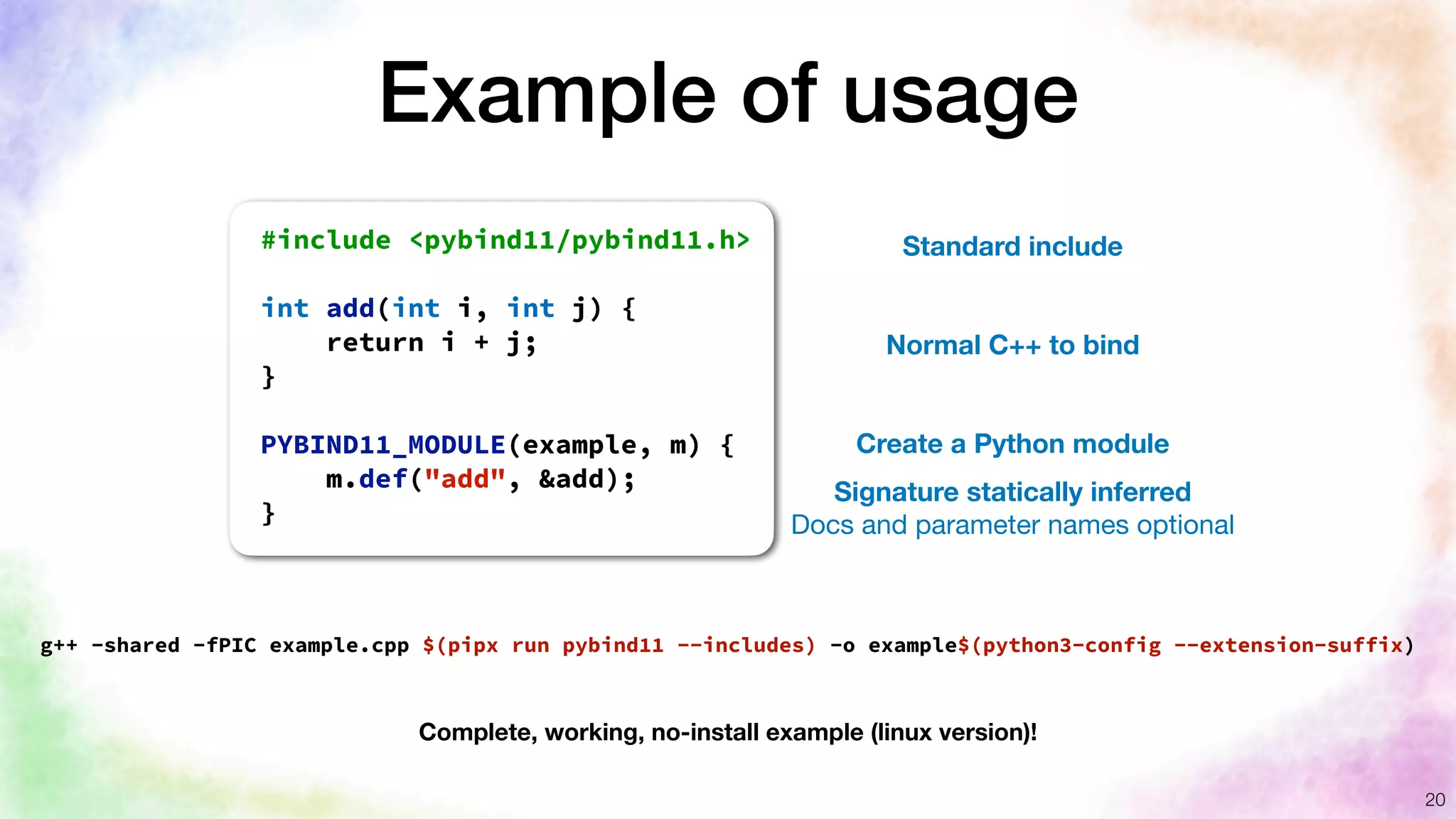 Example of usage

#include <pybind11/pybind11.h>

int add(int i, int j) {
    return i + j;
}

PYBIND11_MODULE(example, m) {
    m.def("add", &add);
}

Standard include

Normal C++ to bind

Create a Python module

Signature statically inferred
Docs and parameter names optional

g++ -shared -fPIC example.cpp $(pipx run pybind11 --includes) -o example$(python3-config --extension-suffix)

Complete, working, no-install example (linux version)!

20